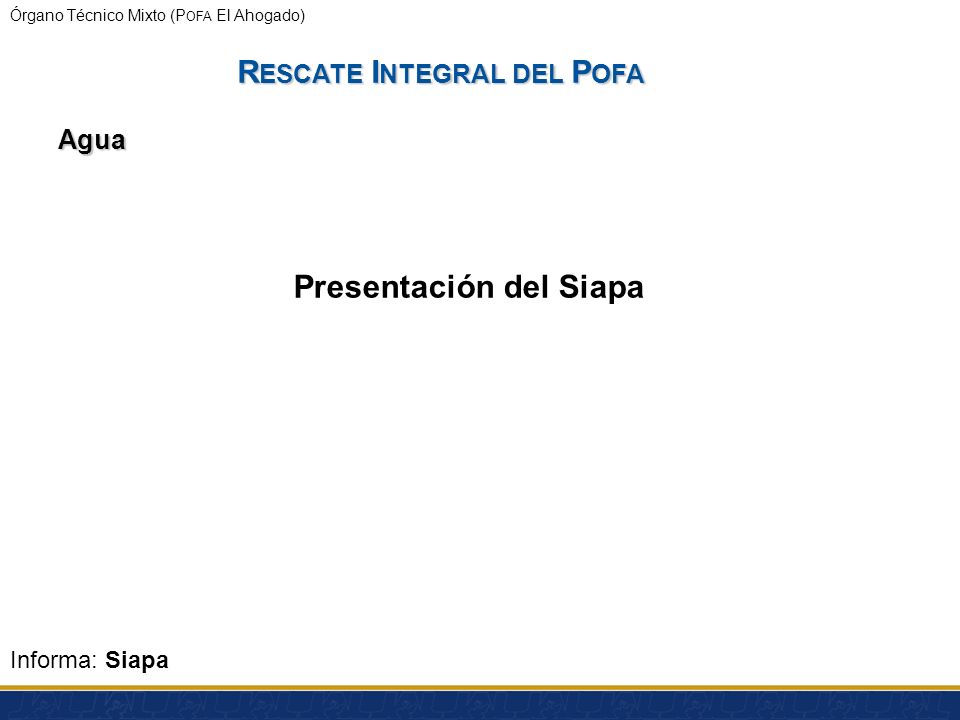 Órgano Técnico Mixto (POFA El Ahogado)

RESCATE INTEGRAL DEL POFA

Agua

Presentación del Siapa

Informa: Siapa